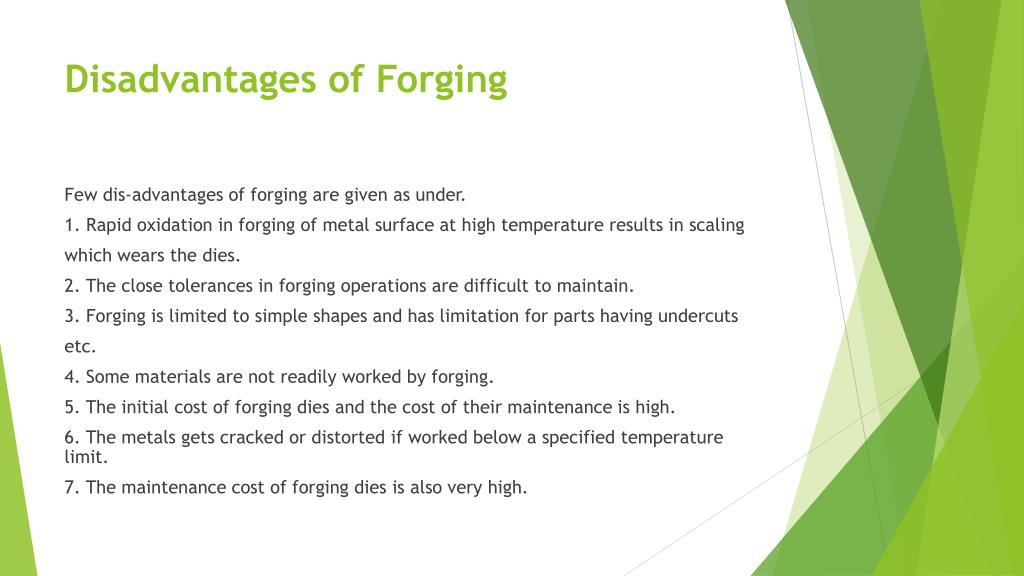 Disadvantages of Forging

Few dis-advantages of forging are given as under.

1. Rapid oxidation in forging of metal surface at high temperature results in scaling which wears the dies.

2. The close tolerances in forging operations are difficult to maintain.

3. Forging is limited to simple shapes and has limitation for parts having undercuts etc.

4. Some materials are not readily worked by forging.

5. The initial cost of forging dies and the cost of their maintenance is high.

6. The metals gets cracked or distorted if worked below a specified temperature limit.

7. The maintenance cost of forging dies is also very high.